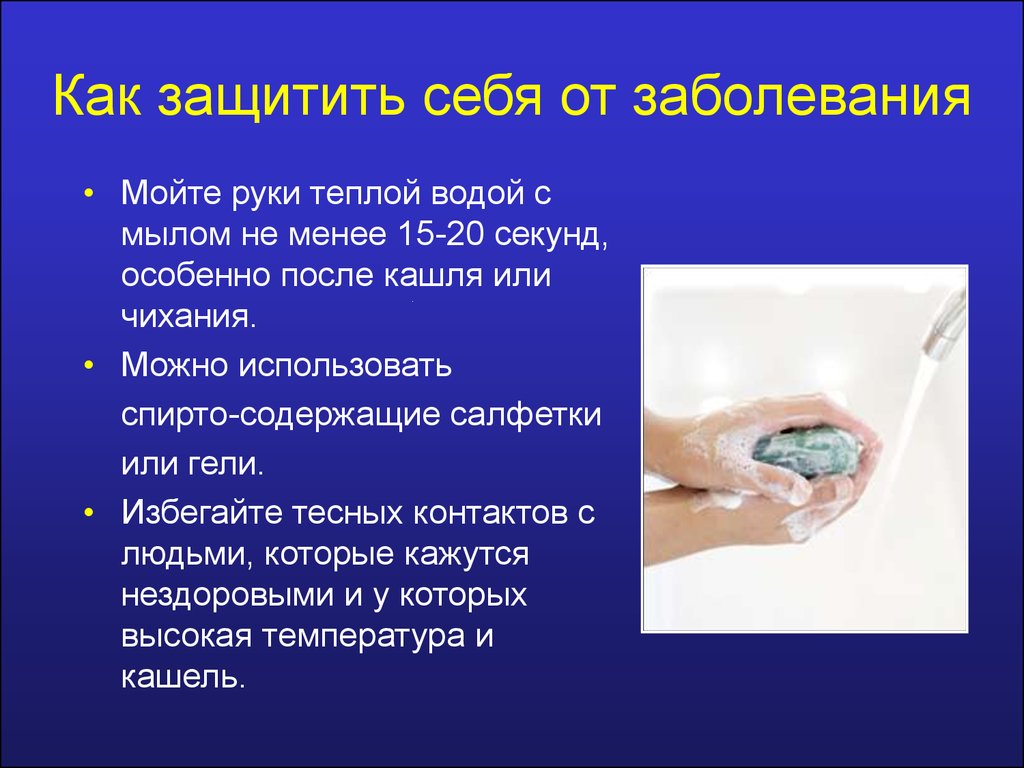 Как защитить себя от заболевания

• Мойте руки теплой водой с мылом не менее 15-20 секунд, особенно после кашля или чихания.

• Можно использовать спирто-содержащие салфетки или гели.

• Избегайте тесных контактов с людьми, которые кажутся нездоровыми и у которых высокая температура и кашель.